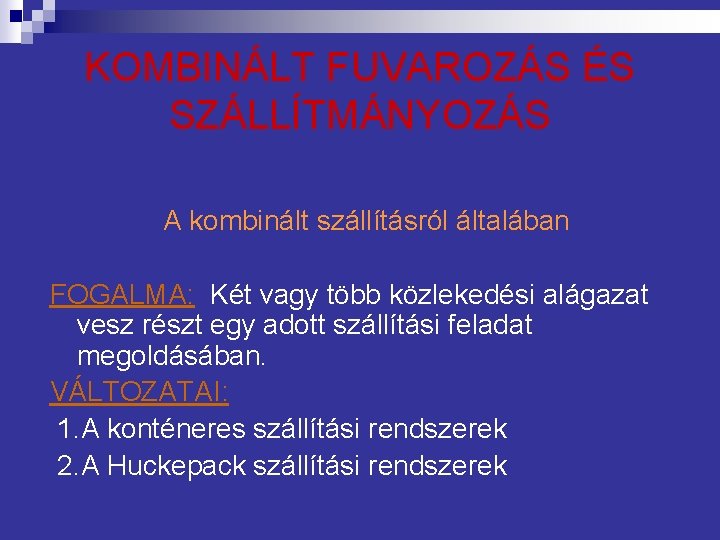 KOMBINÁLT FUVAROZÁS ÉS SZÁLLÍTMÁNYOZÁS

A kombinált szállításról általában

FOGALMA: Két vagy több közlekedési alágazat vesz részt egy adott szállítási feladat megoldásában.

VÁLTOZATAI:

1. A konténeres szállítási rendszerek

2. A Huckepack szállítási rendszerek